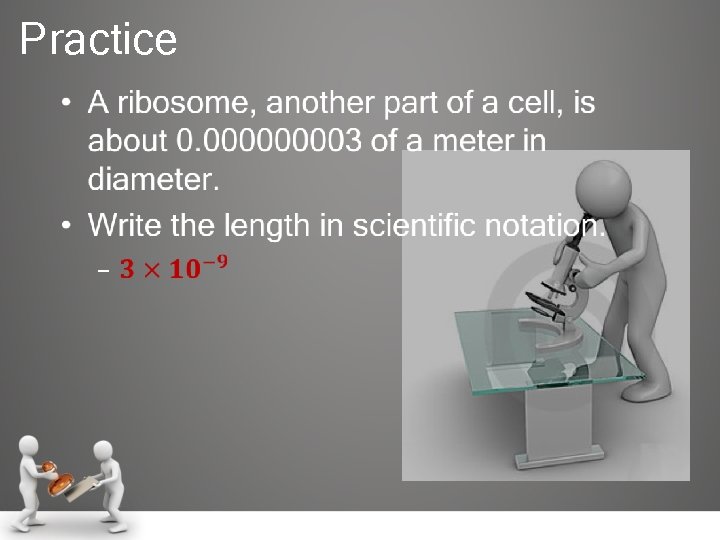 Practice

• A ribosome, another part of a cell, is about 0.000000003 of a meter in diameter.

• Write the length in scientific notation.

– $3 \times 10^{-9}$